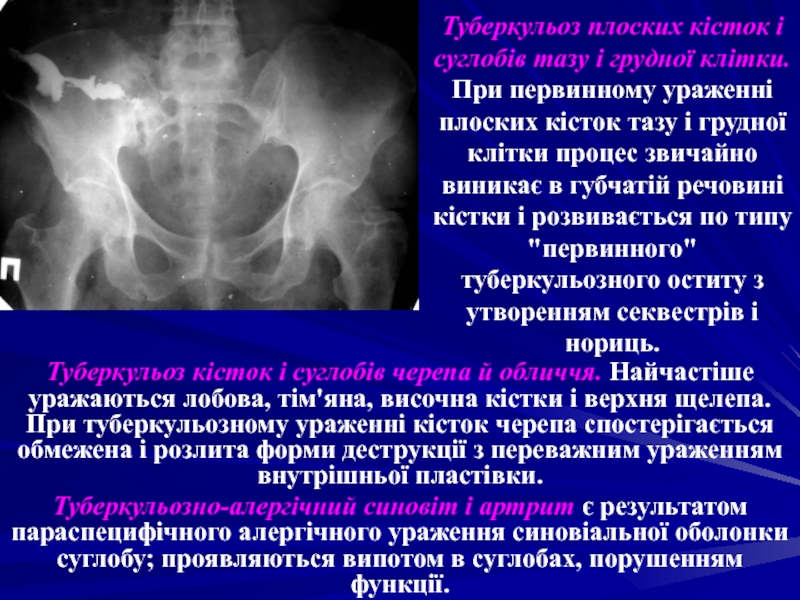 Туберкульоз плоских кісток і суглобів тазу і грудної клітки. При первинному ураженні плоских кісток тазу і грудної клітки процес звичайно виникає в губчатій речовині кістки і розвивається по типу "первинного" туберкульозного оститу з утворенням секвестрів і нориць.

Туберкульоз кісток і суглобів черепа й обличчя. Найчастіше уражаються лобова, тім'яна, височна кістки і верхня щелепа. При туберкульозному ураженні кісток черепа спостерігається обмежена і розлита форми деструкції з переважним ураженням внутрішньої пластівки.

Туберкульозно-алергічний синовіт і артрит є результатом параспецифічного алергічного ураження синовіальної оболонки суглобу; проявляються випотом в суглобах, порушенням функції.